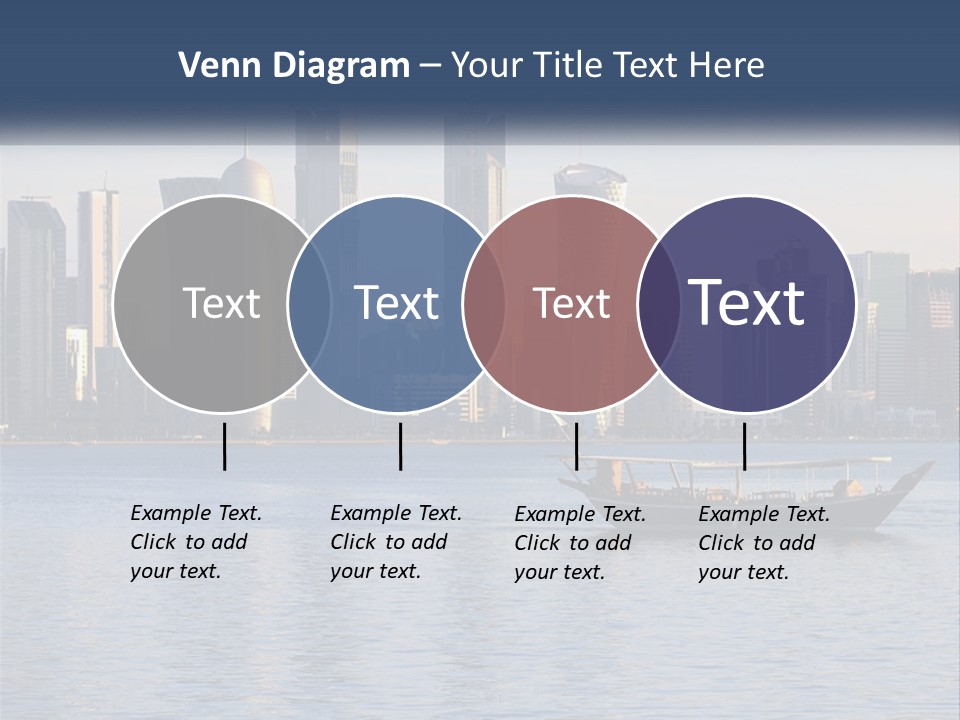 Venn Diagram – Your Title Text Here

Text

Text

Text

Text

Example Text. Click to add your text.

Example Text. Click to add your text.

Example Text. Click to add your text.

Example Text. Click to add your text.